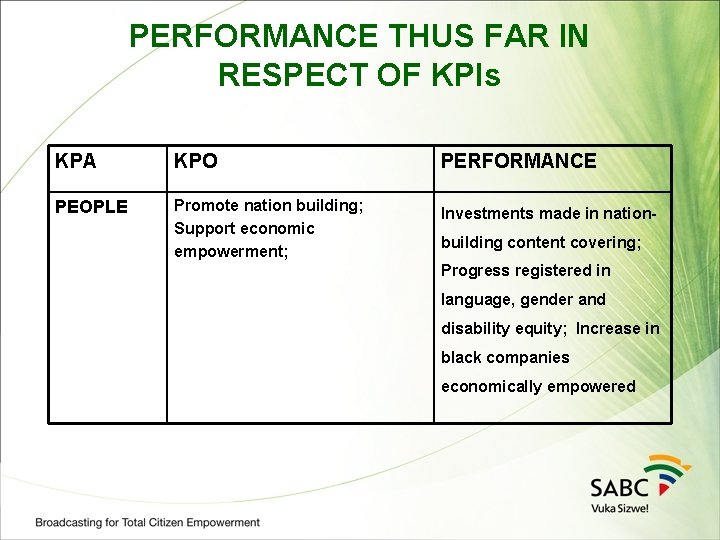 PERFORMANCE THUS FAR IN RESPECT OF KPIs

| KPA | KPO | PERFORMANCE |
|---|---|---|
| PEOPLE | Promote nation building; Support economic empowerment; | Investments made in nation-building content covering; Progress registered in language, gender and disability equity; Increase in black companies economically empowered |

SABC
Vuka Sizwe!

Broadcasting for Total Citizen Empowerment